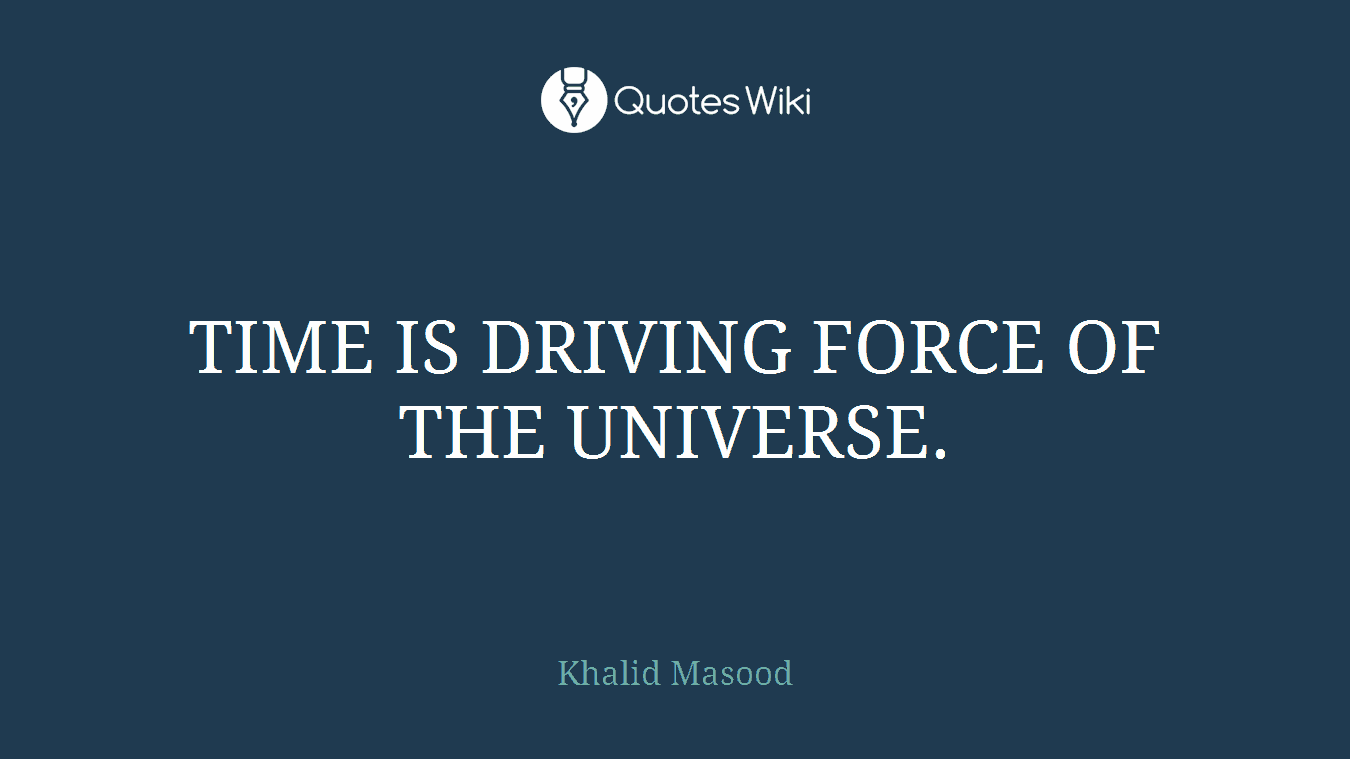 QuotesWiki

TIME IS DRIVING FORCE OF THE UNIVERSE.

Khalid Masood